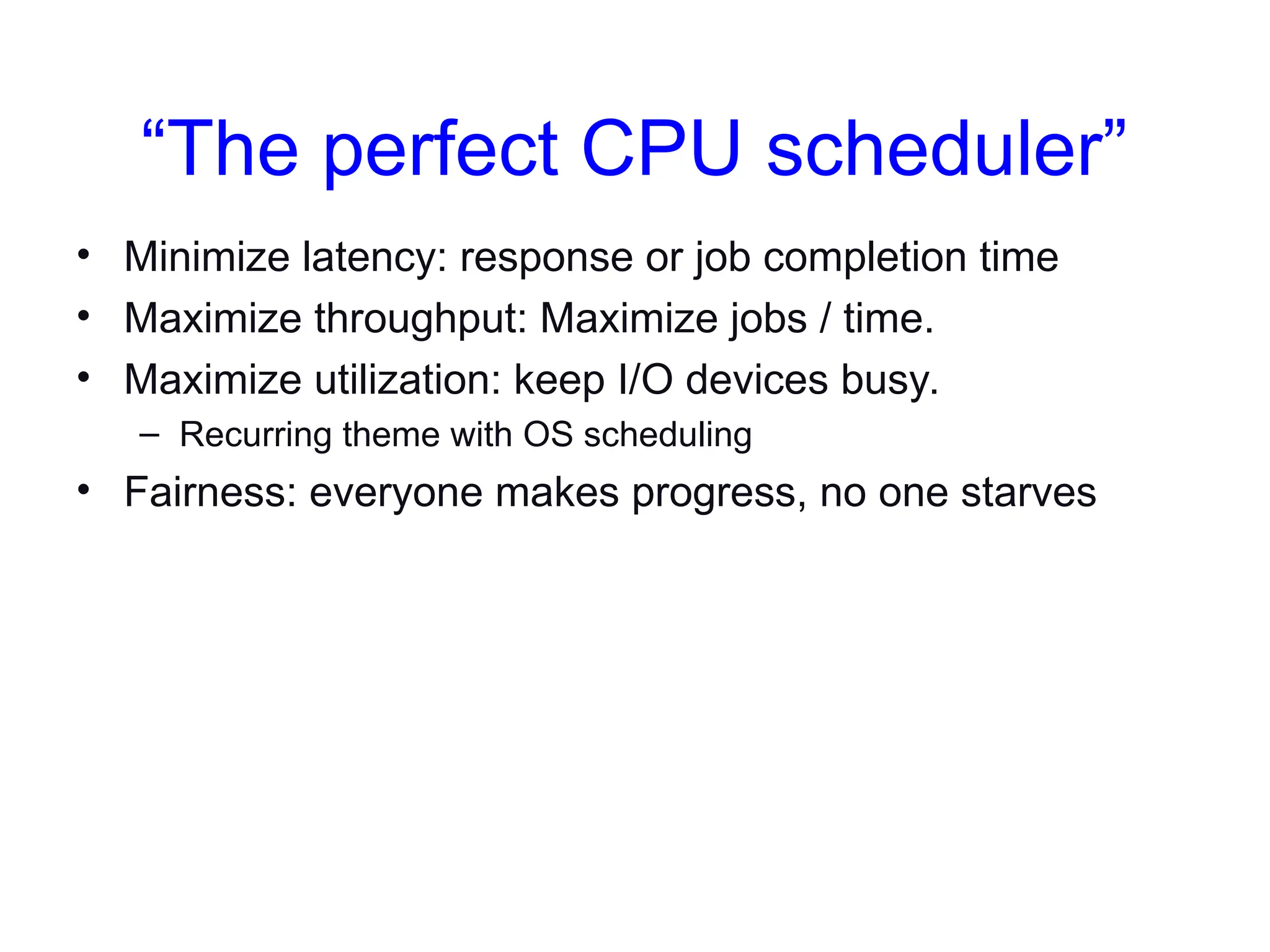 “The perfect CPU scheduler”

• Minimize latency: response or job completion time
• Maximize throughput: Maximize jobs / time.
• Maximize utilization: keep I/O devices busy.
  – Recurring theme with OS scheduling
• Fairness: everyone makes progress, no one starves